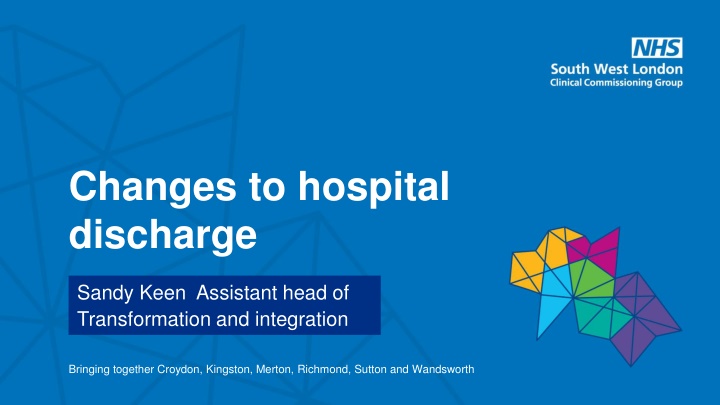 NHS
South West London
Clinical Commissioning Group

Changes to hospital discharge

Sandy Keen  Assistant head of Transformation and integration

Bringing together Croydon, Kingston, Merton, Richmond, Sutton and Wandsworth